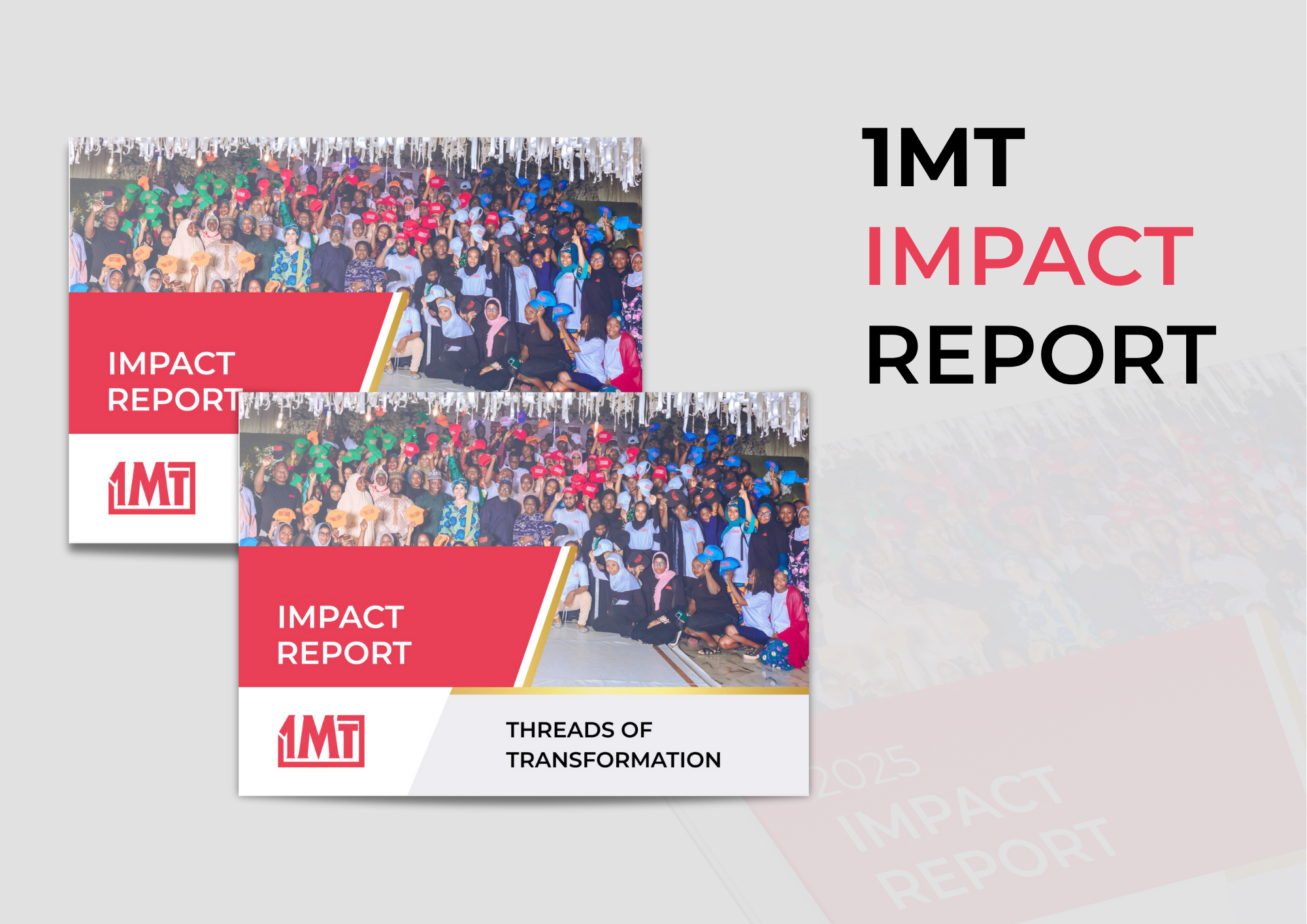 IMPACT
REPORT

1MT

IMPACT
REPORT

1MT

THREADS OF
TRANSFORMATION

1MT
IMPACT
REPORT

2025
IMPACT
REPORT